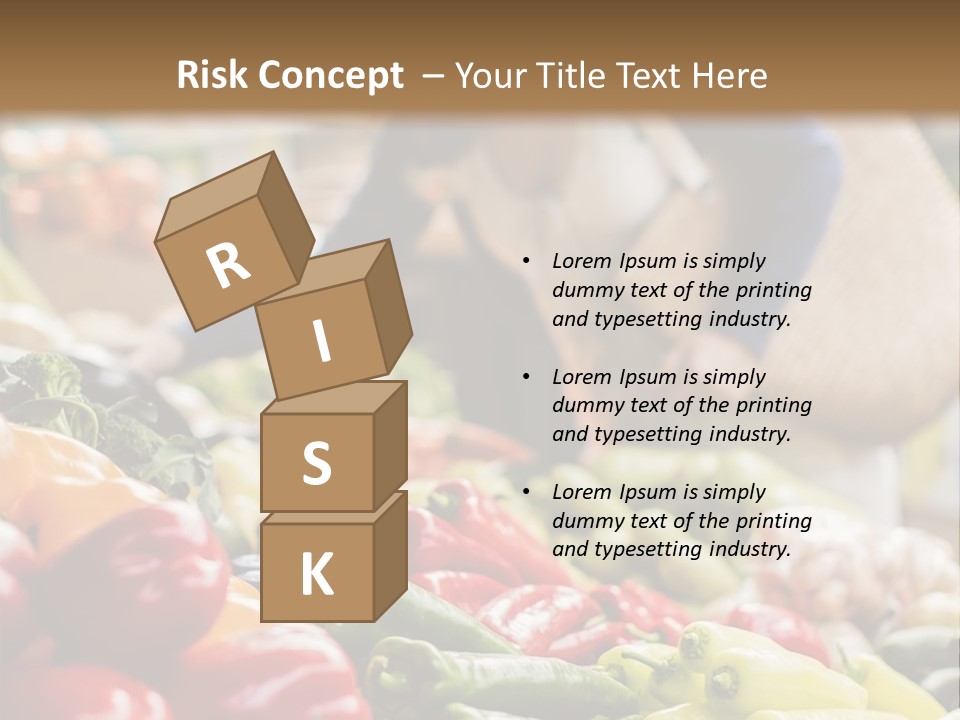 Risk Concept – Your Title Text Here

R
I
S
K

• Lorem Ipsum is simply dummy text of the printing and typesetting industry.

• Lorem Ipsum is simply dummy text of the printing and typesetting industry.

• Lorem Ipsum is simply dummy text of the printing and typesetting industry.